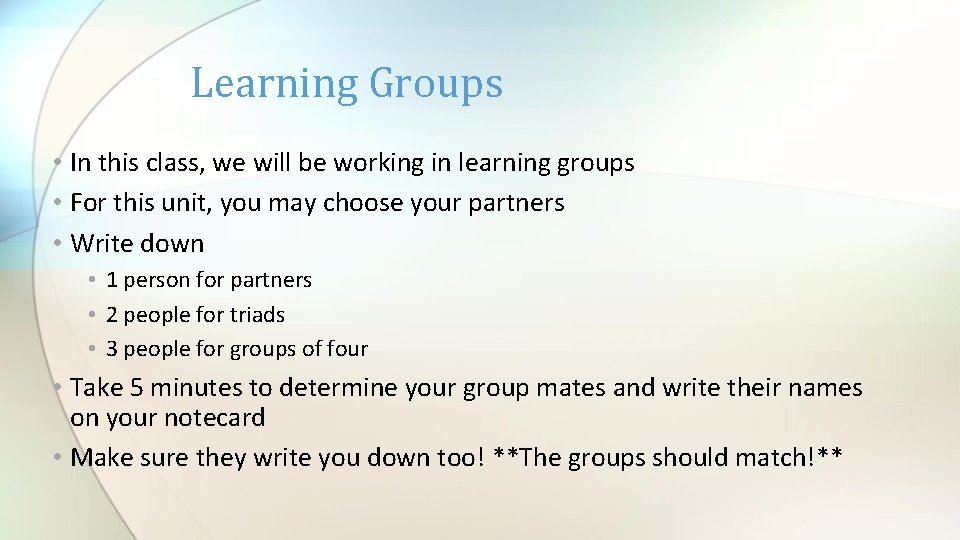 Learning Groups

• In this class, we will be working in learning groups
• For this unit, you may choose your partners
• Write down
  • 1 person for partners
  • 2 people for triads
  • 3 people for groups of four
• Take 5 minutes to determine your group mates and write their names on your notecard
• Make sure they write you down too! **The groups should match!**